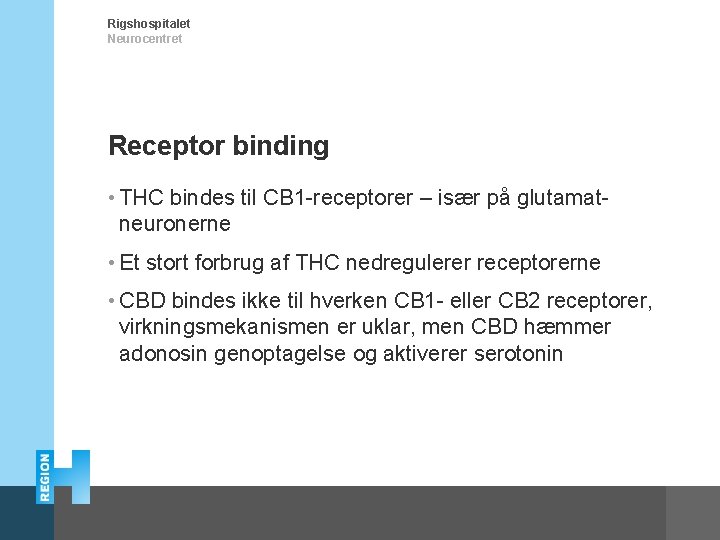 Rigshospitalet
Neurocentret

Receptor binding

• THC bindes til CB1-receptorer – især på glutamat-neuronerne

• Et stort forbrug af THC nedregulerer receptorerne

• CBD bindes ikke til hverken CB1- eller CB2 receptorer, virkningsmekanismen er uklar, men CBD hæmmer adonosin genoptagelse og aktiverer serotonin

REGION H